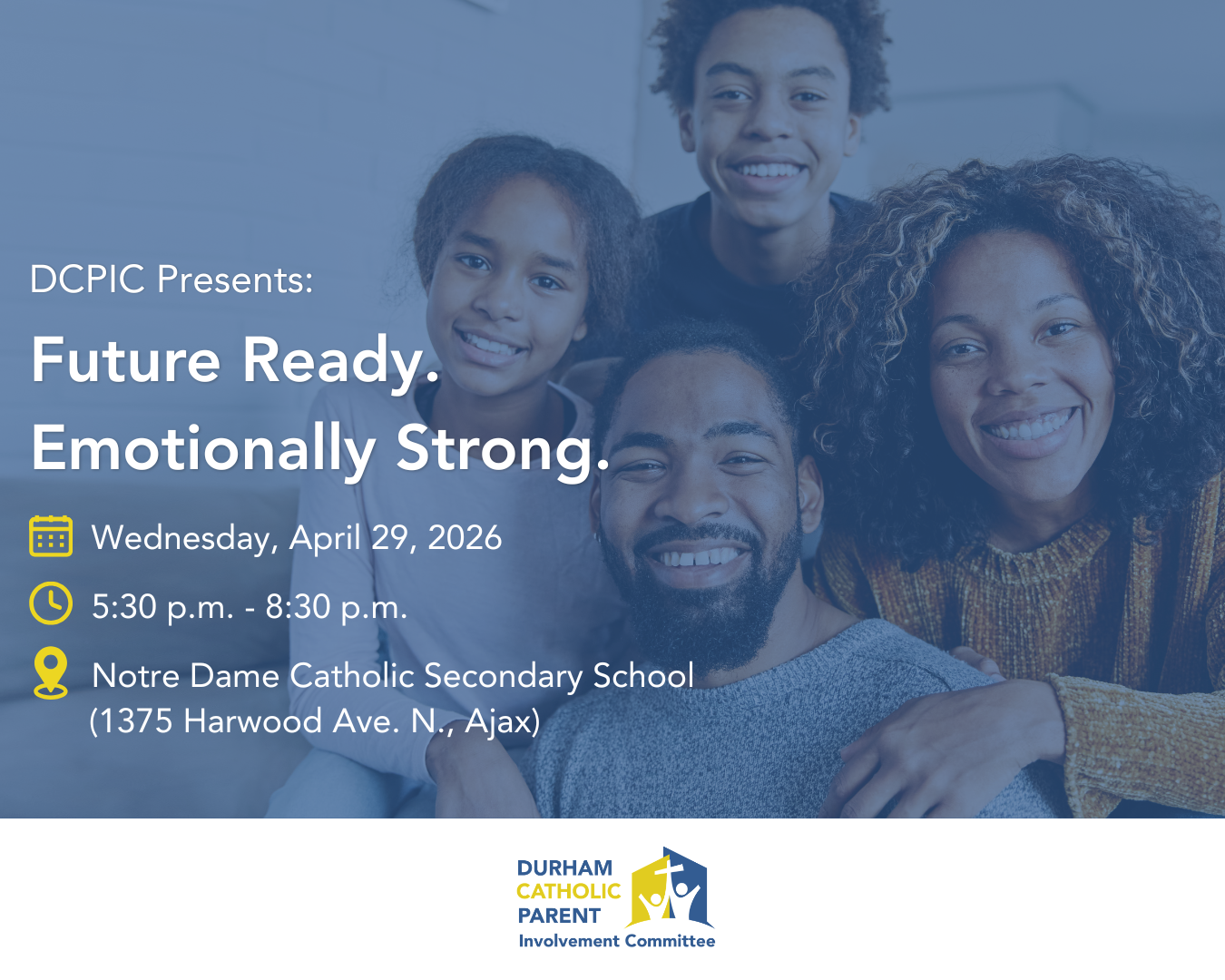 DCPIC Presents:

Future Ready.
Emotionally Strong.

Wednesday, April 29, 2026

5:30 p.m. - 8:30 p.m.

Notre Dame Catholic Secondary School
(1375 Harwood Ave. N., Ajax)

DURHAM
CATHOLIC
PARENT
Involvement Committee